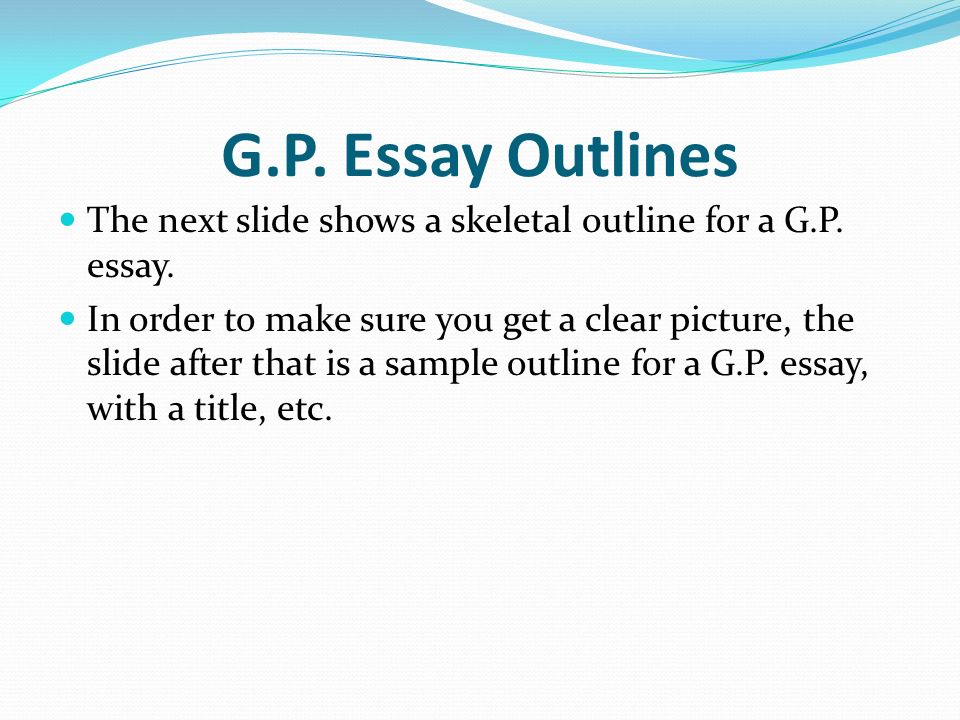 G.P. Essay Outlines

- The next slide shows a skeletal outline for a G.P. essay.
- In order to make sure you get a clear picture, the slide after that is a sample outline for a G.P. essay, with a title, etc.